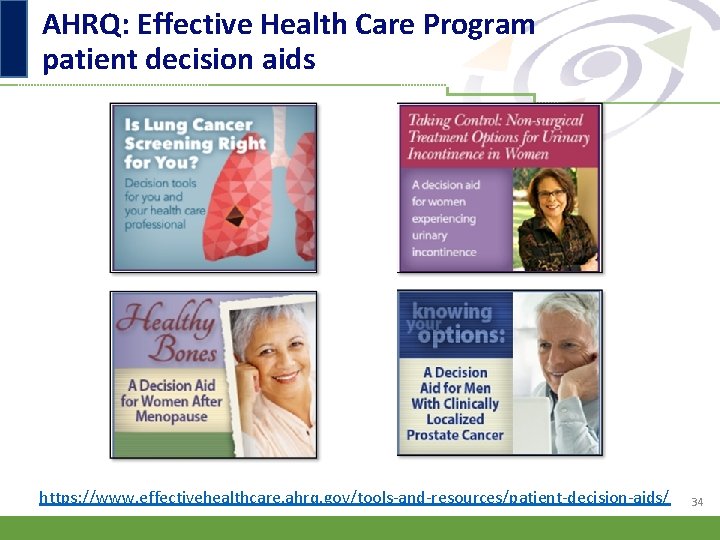 AHRQ: Effective Health Care Program patient decision aids

Is Lung Cancer Screening Right for You?

Decision tools for you and your health care professional

Taking Control: Non-surgical Treatment Options for Urinary Incontinence in Women

A decision aid for women experiencing urinary incontinence

Healthy Bones

A Decision Aid for Women After Menopause

knowing your options:

A Decision Aid for Men With Clinically Localized Prostate Cancer

https://www.effectivehealthcare.ahrq.gov/tools-and-resources/patient-decision-aids/

34